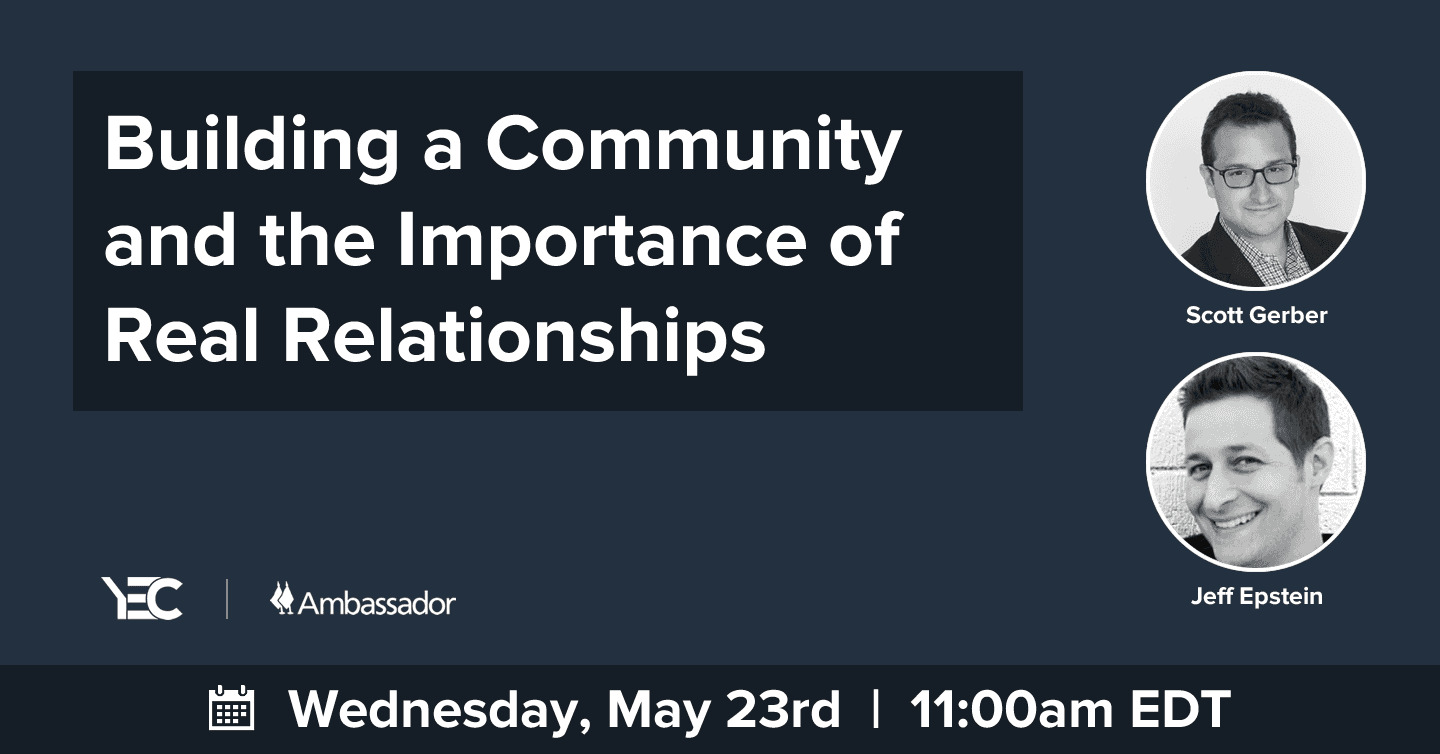 Building a Community and the Importance of Real Relationships

Scott Gerber

Jeff Epstein

YEC | Ambassador

Wednesday, May 23rd | 11:00am EDT